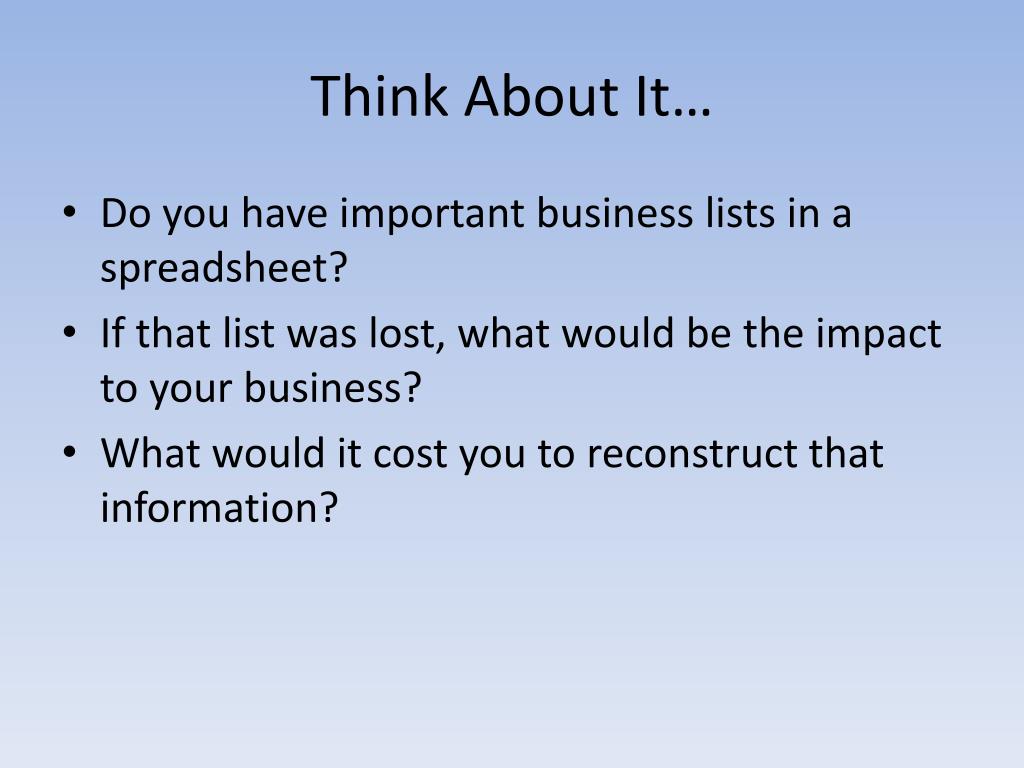 Think About It…

• Do you have important business lists in a spreadsheet?
• If that list was lost, what would be the impact to your business?
• What would it cost you to reconstruct that information?